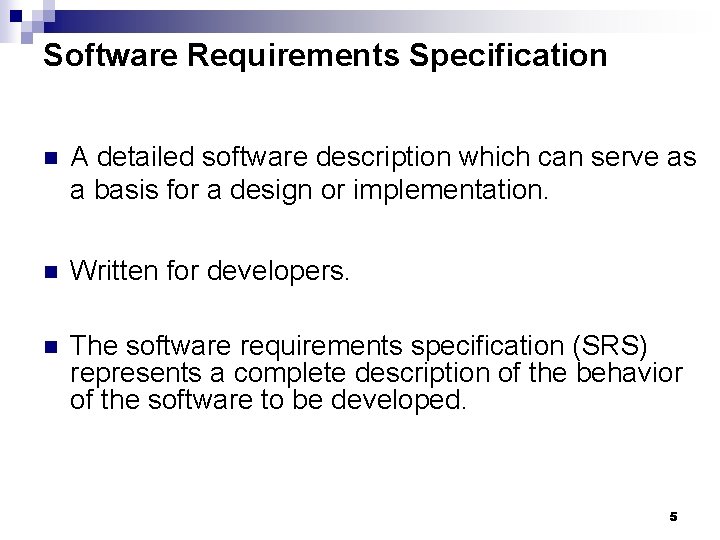 Software Requirements Specification

- A detailed software description which can serve as a basis for a design or implementation.

- Written for developers.

- The software requirements specification (SRS) represents a complete description of the behavior of the software to be developed.

5